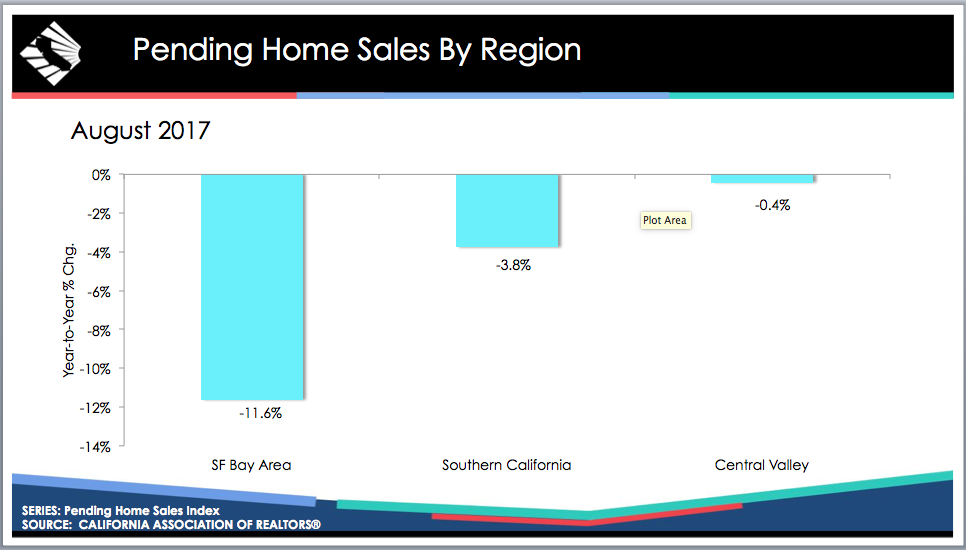 Pending Home Sales By Region

August 2017

Year-to-Year % Chg.

0%
-2%
-4%
-6%
-8%
-10%
-12%
-14%

-11.6%
-3.8%
-0.4%

Plot Area

SF Bay Area
Southern California
Central Valley

SERIES: Pending Home Sales Index
SOURCE: CALIFORNIA ASSOCIATION OF REALTORS®